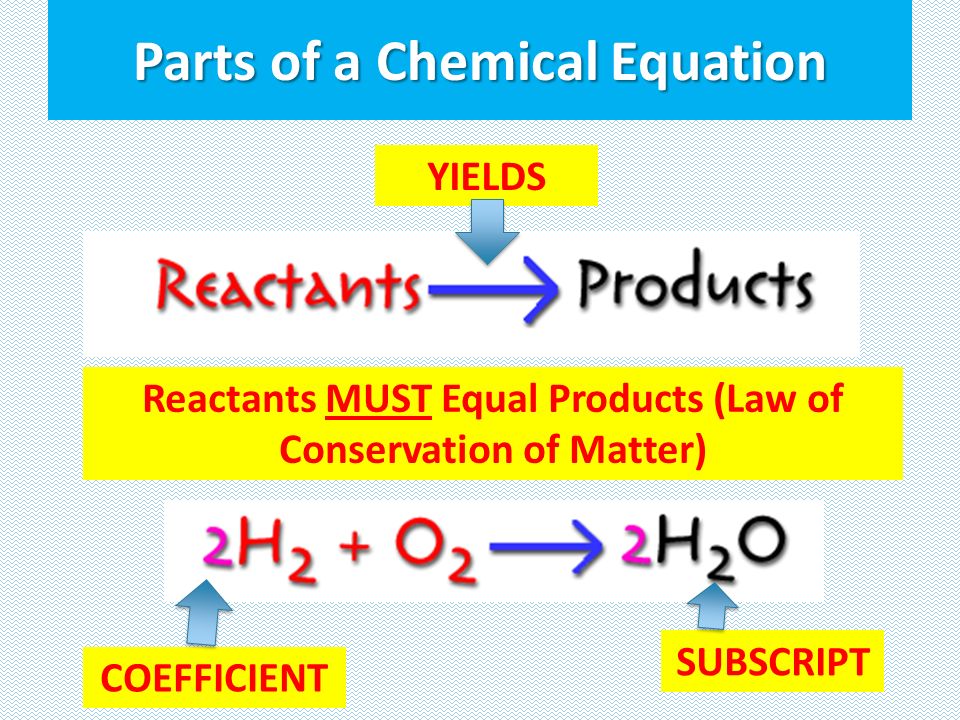 Parts of a Chemical Equation

YIELDS

Reactants → Products

Reactants MUST Equal Products (Law of Conservation of Matter)

$2H_2 + O_2 \rightarrow 2H_2O$

COEFFICIENT

SUBSCRIPT